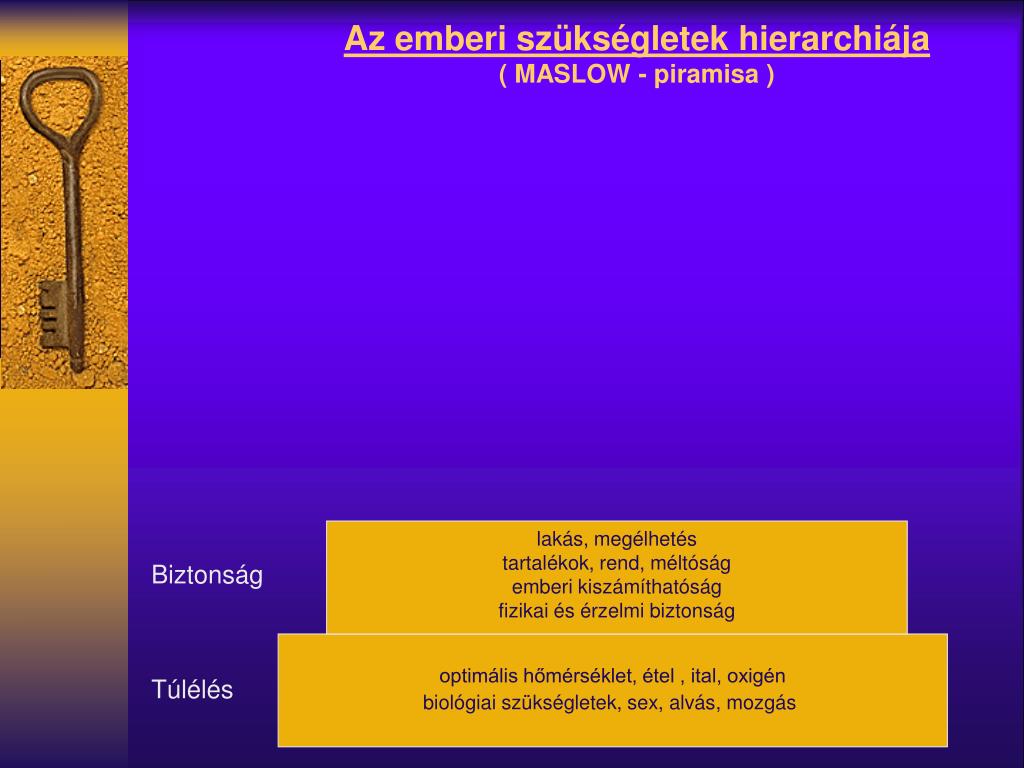 Az emberi szükségletek hierarchiája
( MASLOW - piramisa )

Biztonság

lakás, megélhetés
tartalékok, rend, méltóság
emberi kiszámíthatóság
fizikai és érzelmi biztonság

Túlélés

optimális hőmérséklet, étel , ital, oxigén
biológiai szükségletek, sex, alvás, mozgás